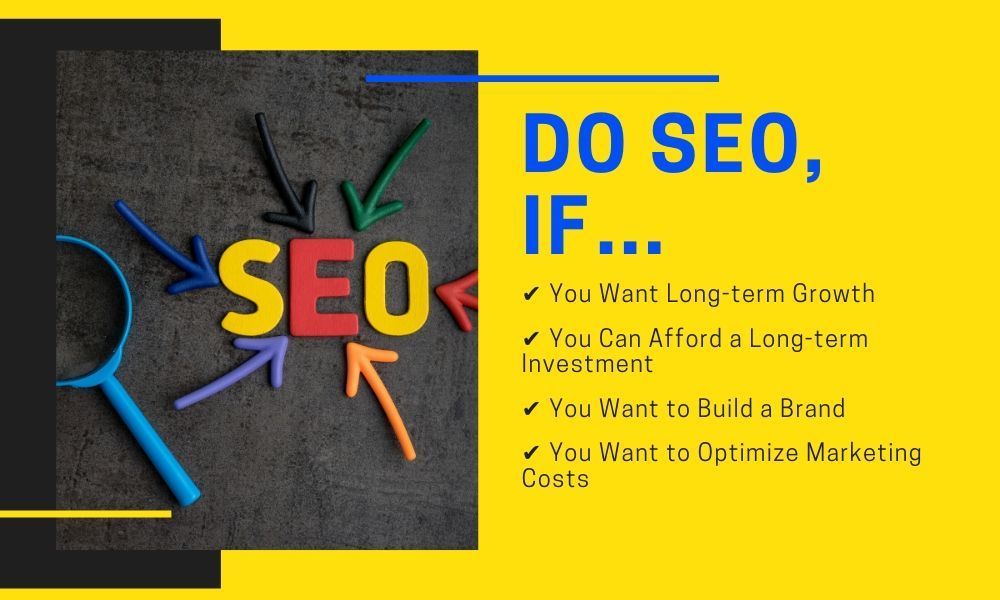 SEO

DO SEO, IF...

✔ You Want Long-term Growth

✔ You Can Afford a Long-term Investment

✔ You Want to Build a Brand

✔ You Want to Optimize Marketing Costs